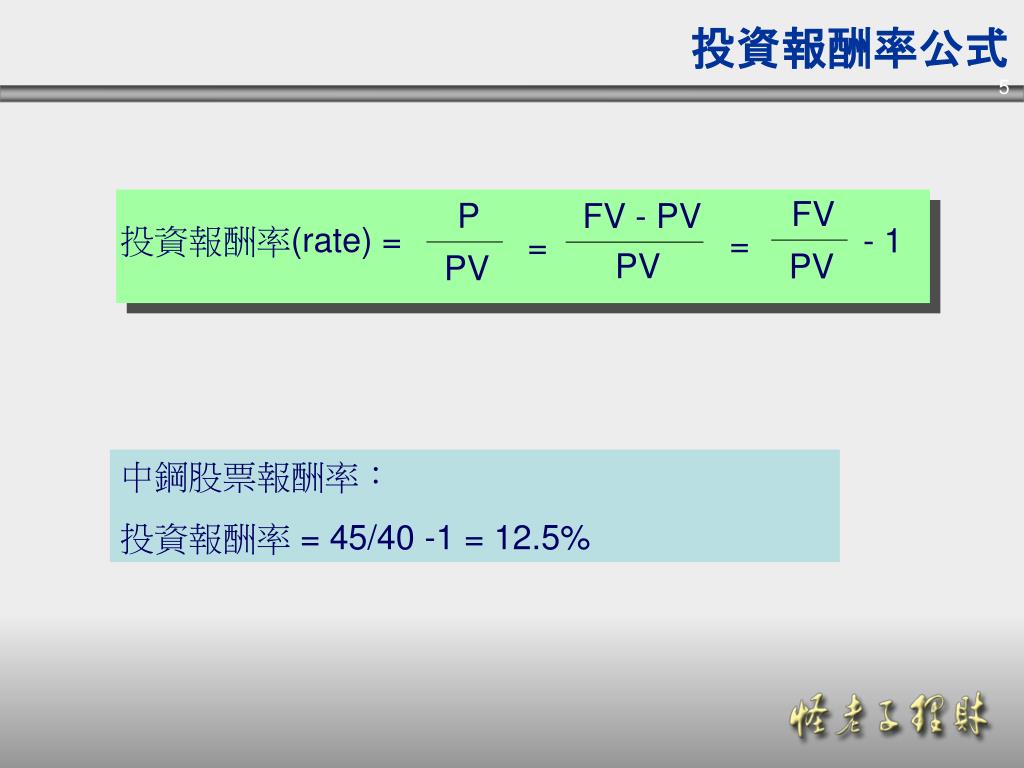 投資報酬率公式

5

投資報酬率(rate) = $\frac{P}{PV} = \frac{FV - PV}{PV} = \frac{FV}{PV} - 1$

中鋼股票報酬率：

投資報酬率 = 45/40 -1 = 12.5%

怪老子理財